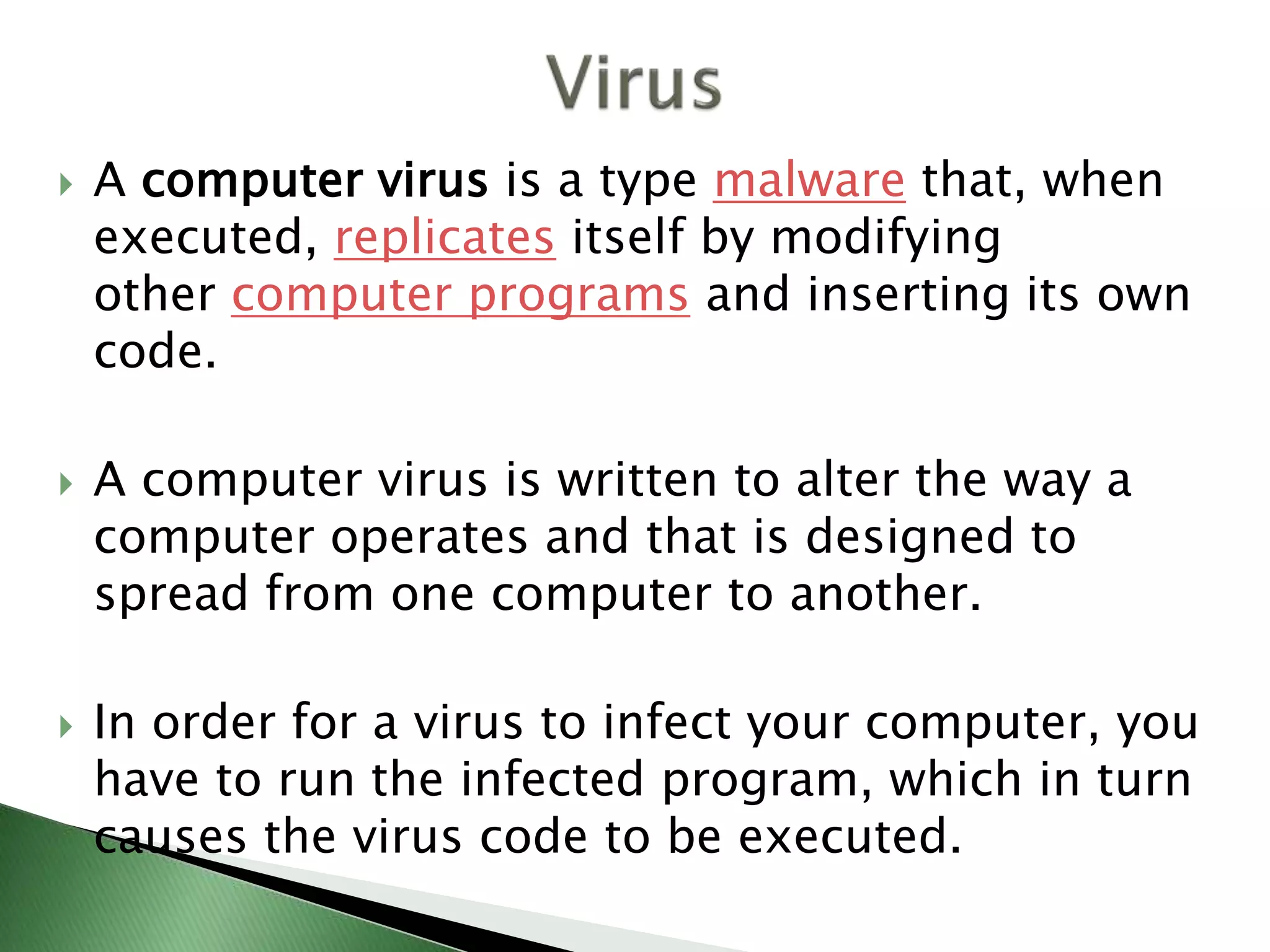 Virus

A computer virus is a type malware that, when executed, replicates itself by modifying other computer programs and inserting its own code.

A computer virus is written to alter the way a computer operates and that is designed to spread from one computer to another.

In order for a virus to infect your computer, you have to run the infected program, which in turn causes the virus code to be executed.